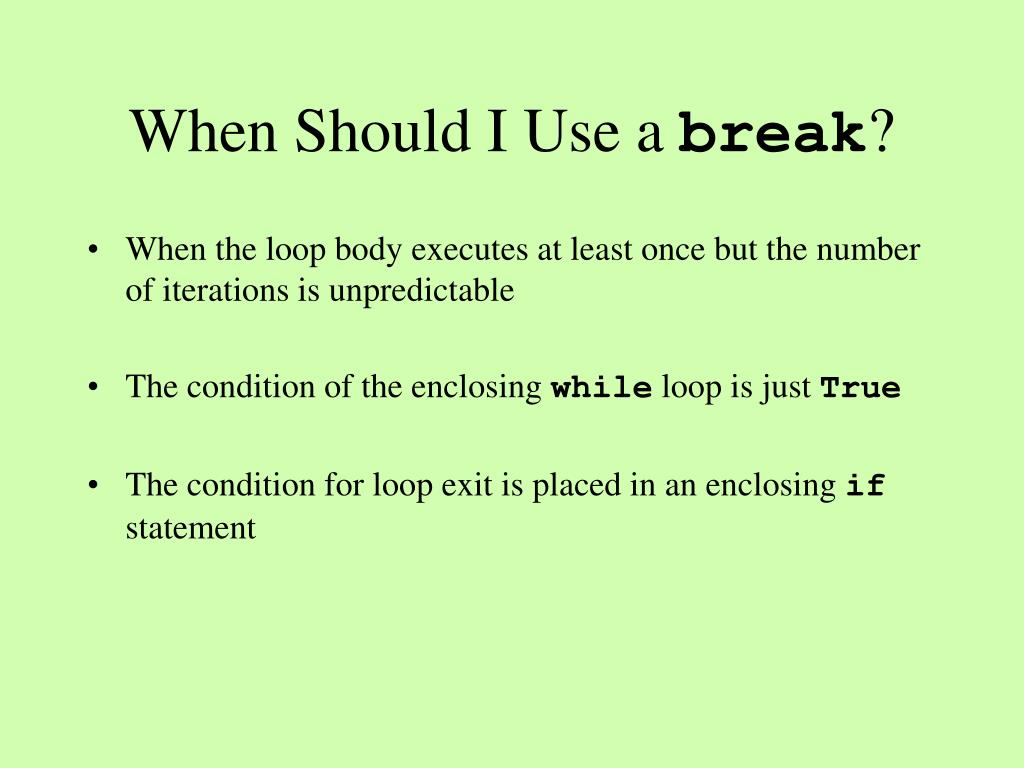 When Should I Use a break?

• When the loop body executes at least once but the number of iterations is unpredictable

• The condition of the enclosing while loop is just True

• The condition for loop exit is placed in an enclosing if statement